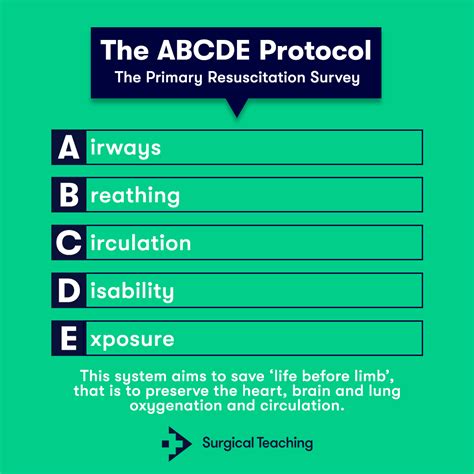 The ABCDE Protocol
The Primary Resuscitation Survey

A irways

B reathing

C irculation

D isability

E xposure

This system aims to save ‘life before limb’, that is to preserve the heart, brain and lung oxygenation and circulation.

Surgical Teaching